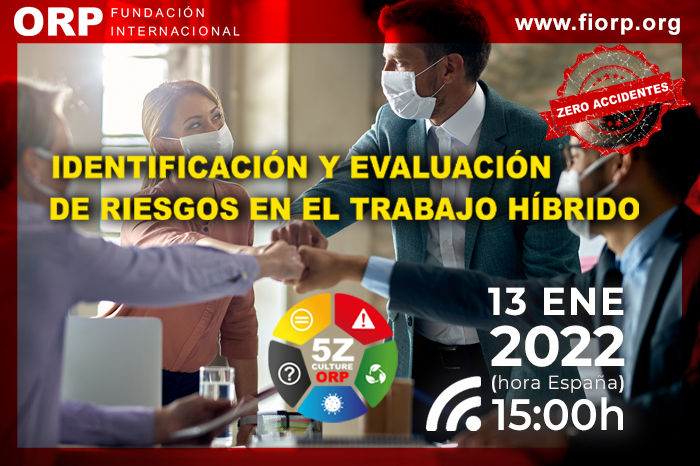 ORP FUNDACIÓN INTERNACIONAL

www.fiorp.org

ZERO ACCIDENTES

IDENTIFICACIÓN Y EVALUACIÓN DE RIESGOS EN EL TRABAJO HÍBRIDO

5Z CULTURE ORP

13 ENE
2022
(hora España)
15:00h